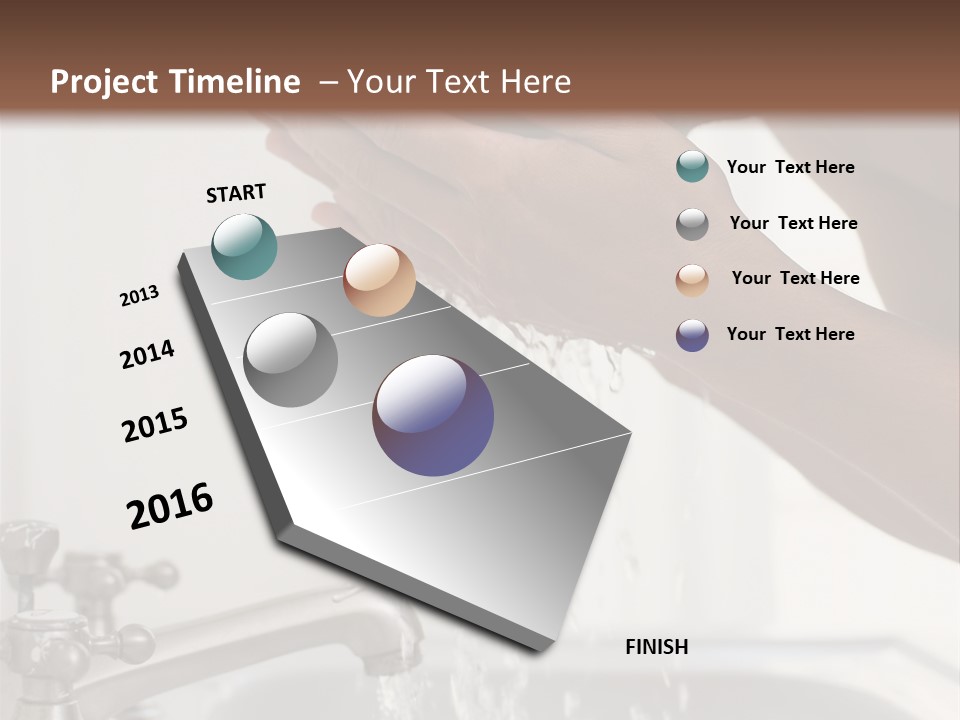 Project Timeline – Your Text Here

START

2013

2014

2015

2016

FINISH

Your Text Here

Your Text Here

Your Text Here

Your Text Here